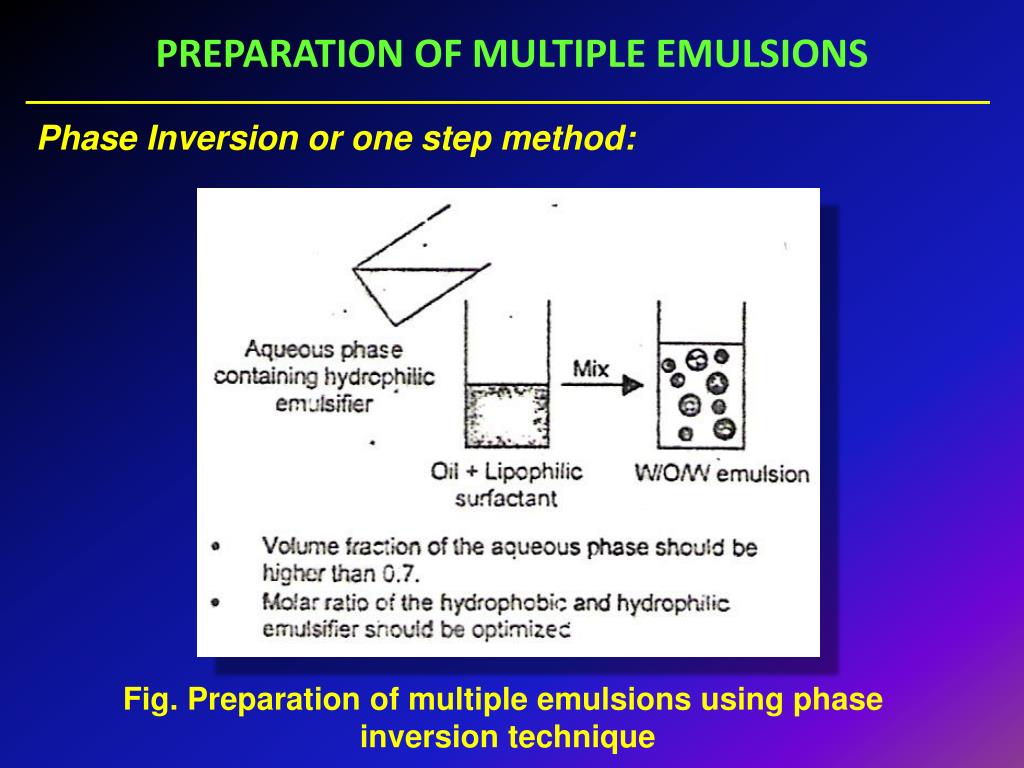 PREPARATION OF MULTIPLE EMULSIONS

Phase Inversion or one step method:

Aqueous phase containing hydrophilic emulsifier

Mix

Oil + Lipophilic surfactant

W/O/W emulsion

• Volume fraction of the aqueous phase should be higher than 0.7.
• Molar ratio of the hydrophobic and hydrophilic emulsifier should be optimized

Fig. Preparation of multiple emulsions using phase inversion technique